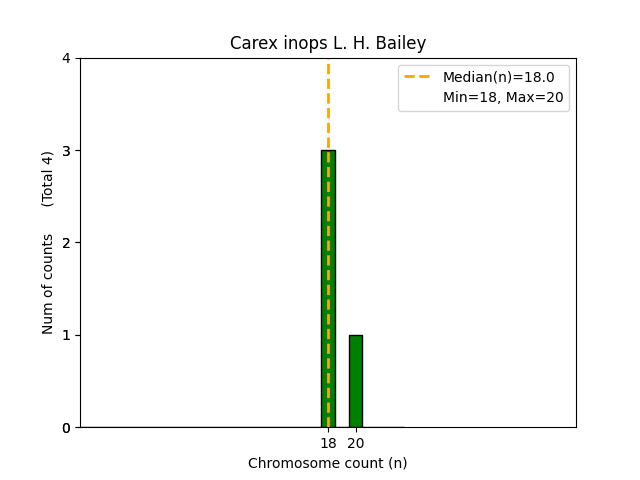 Carex inops L. H. Bailey

Median(n)=18.0
Min=18, Max=20

Num of counts (Total 4)

4
3
2
1
0

18 20

Chromosome count (n)